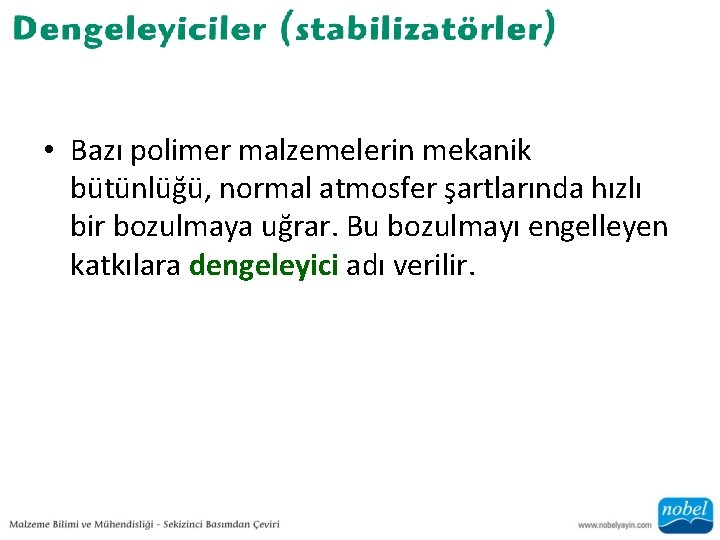 Dengeleyiciler (stabilizatörler)

• Bazı polimer malzemelerin mekanik bütünlüğü, normal atmosfer şartlarında hızlı bir bozulmaya uğrar. Bu bozulmayı engelleyen katkılara dengeleyici adı verilir.

Malzeme Bilimi ve Mühendisliği - Sekizinci Basımdan Çeviri

www.nobelyayin.com

nobel